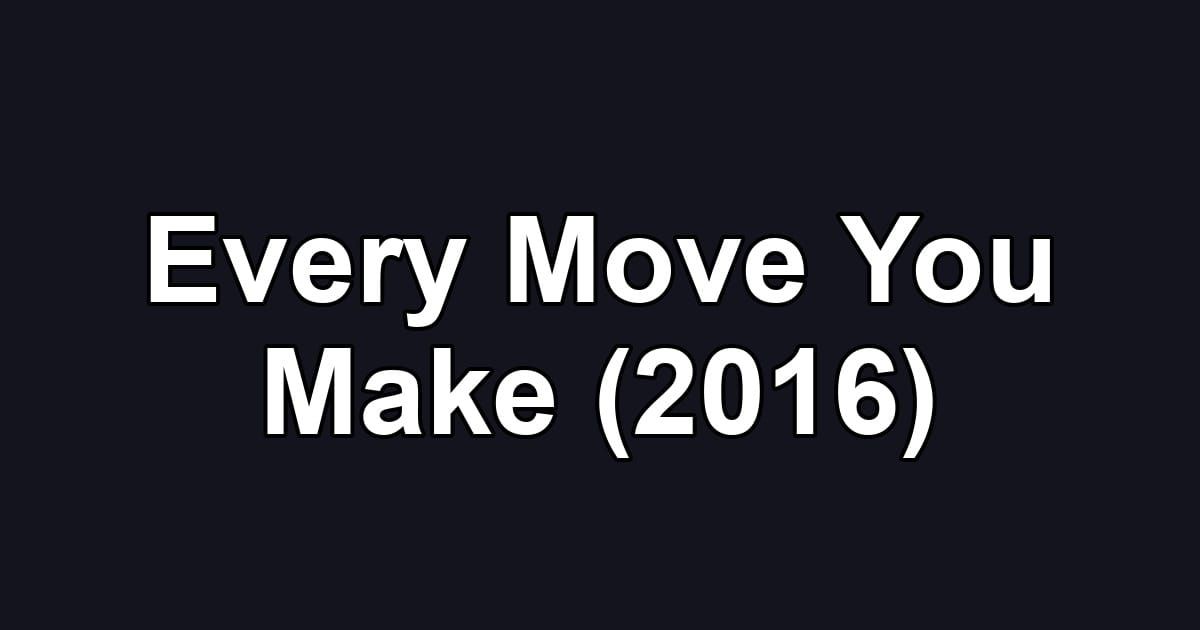 Every Move You Make (2016)